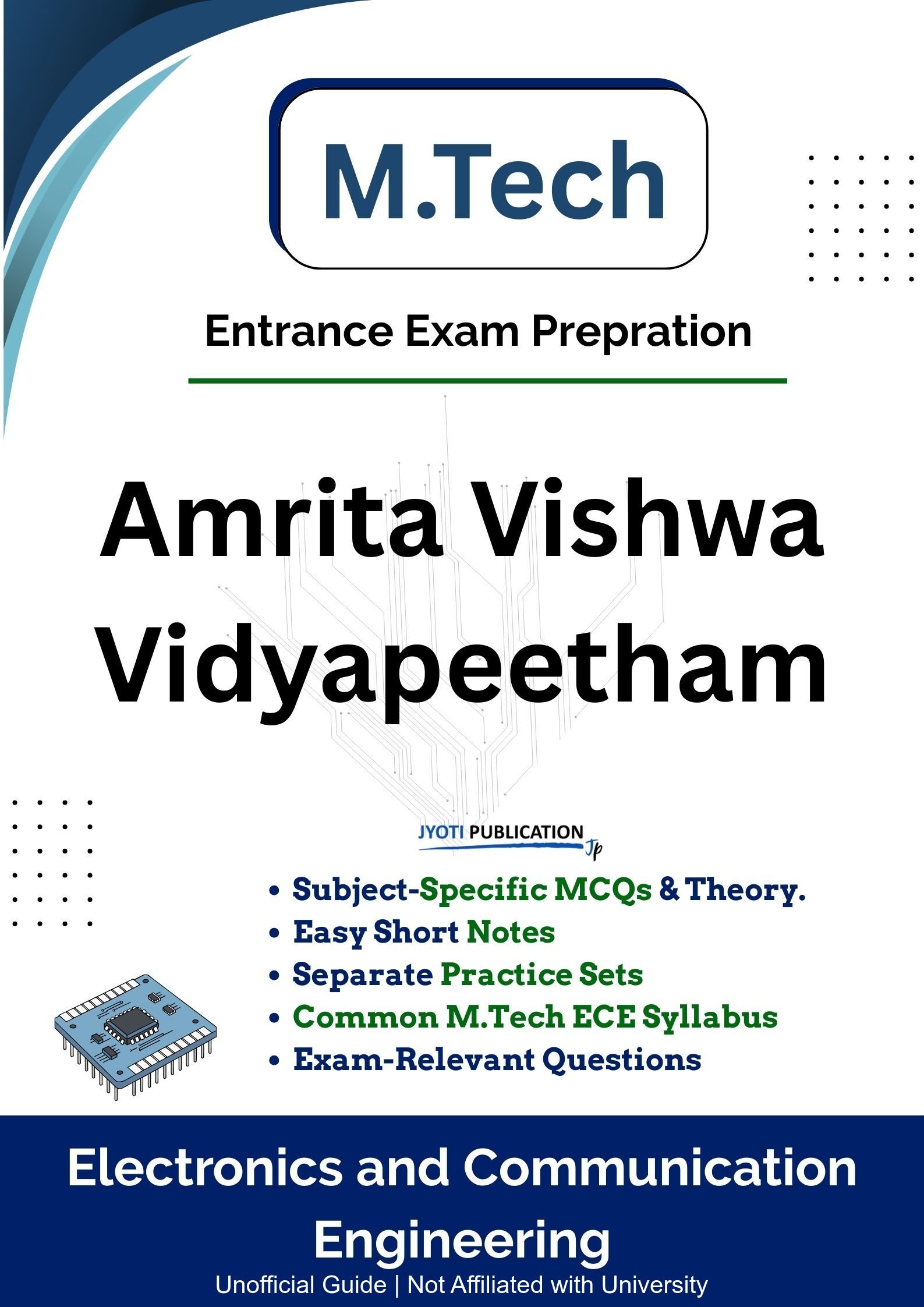 M.Tech

Entrance Exam Prepration

Amrita Vishwa Vidyapeetham

JYOTI PUBLICATION Jp

• Subject-Specific MCQs & Theory.
• Easy Short Notes
• Separate Practice Sets
• Common M.Tech ECE Syllabus
• Exam-Relevant Questions

Electronics and Communication Engineering

Unofficial Guide | Not Affiliated with University